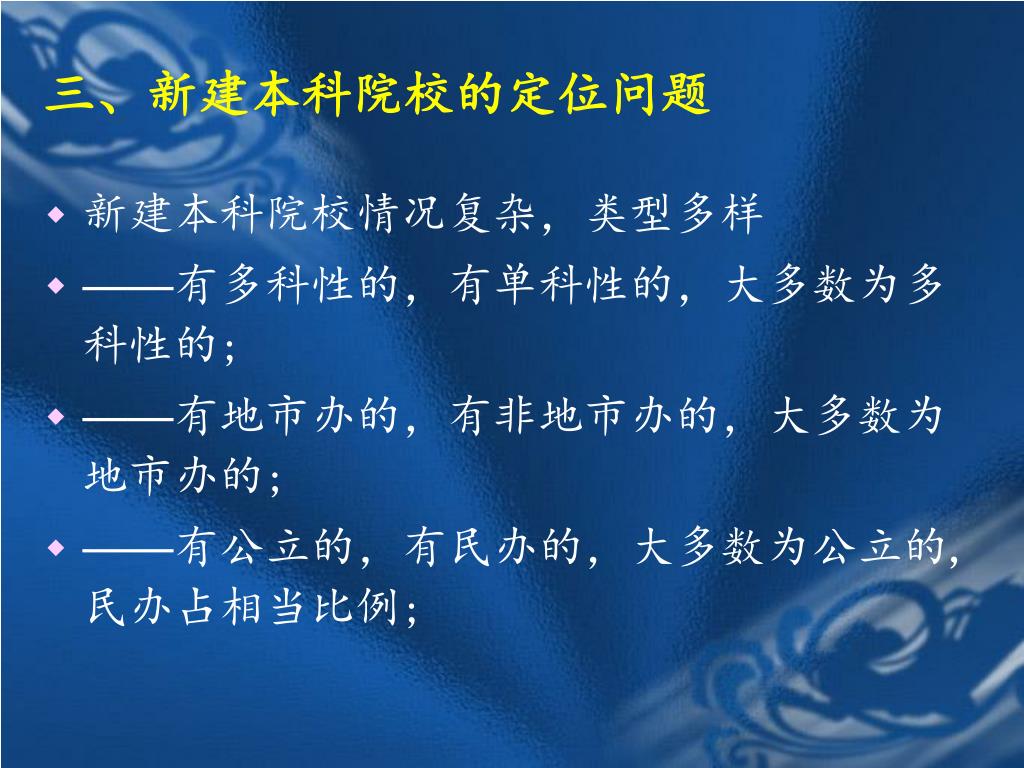 三、新建本科院校的定位问题

◆ 新建本科院校情况复杂，类型多样

◆ ——有多科性的，有单科性的，大多数为多科性的；

◆ ——有地市办的，有非地市办的，大多数为地市办的；

◆ ——有公立的，有民办的，大多数为公立的，民办占相当比例；